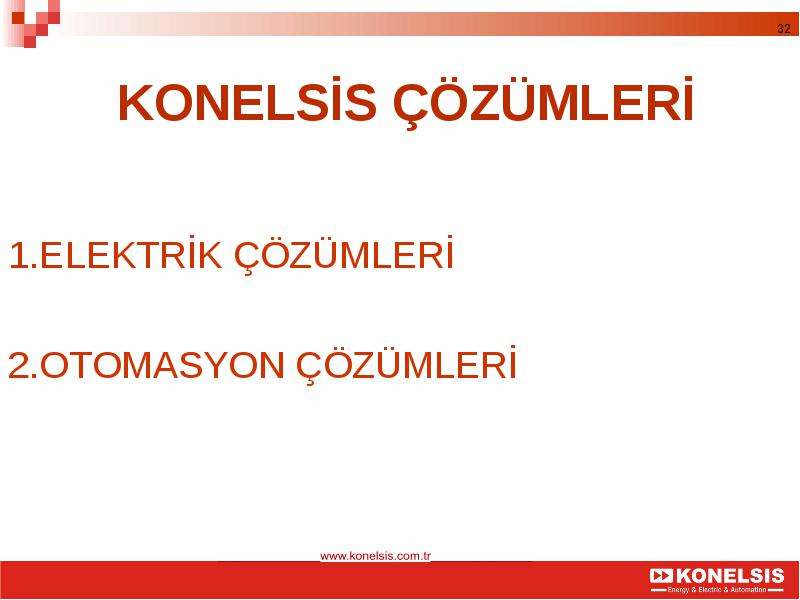 32

KONELSİS ÇÖZÜMLERİ

1.ELEKTRİK ÇÖZÜMLERİ

2.OTOMASYON ÇÖZÜMLERİ

www.konelsis.com.tr

KONELSIS
Energy & Electric & Automation